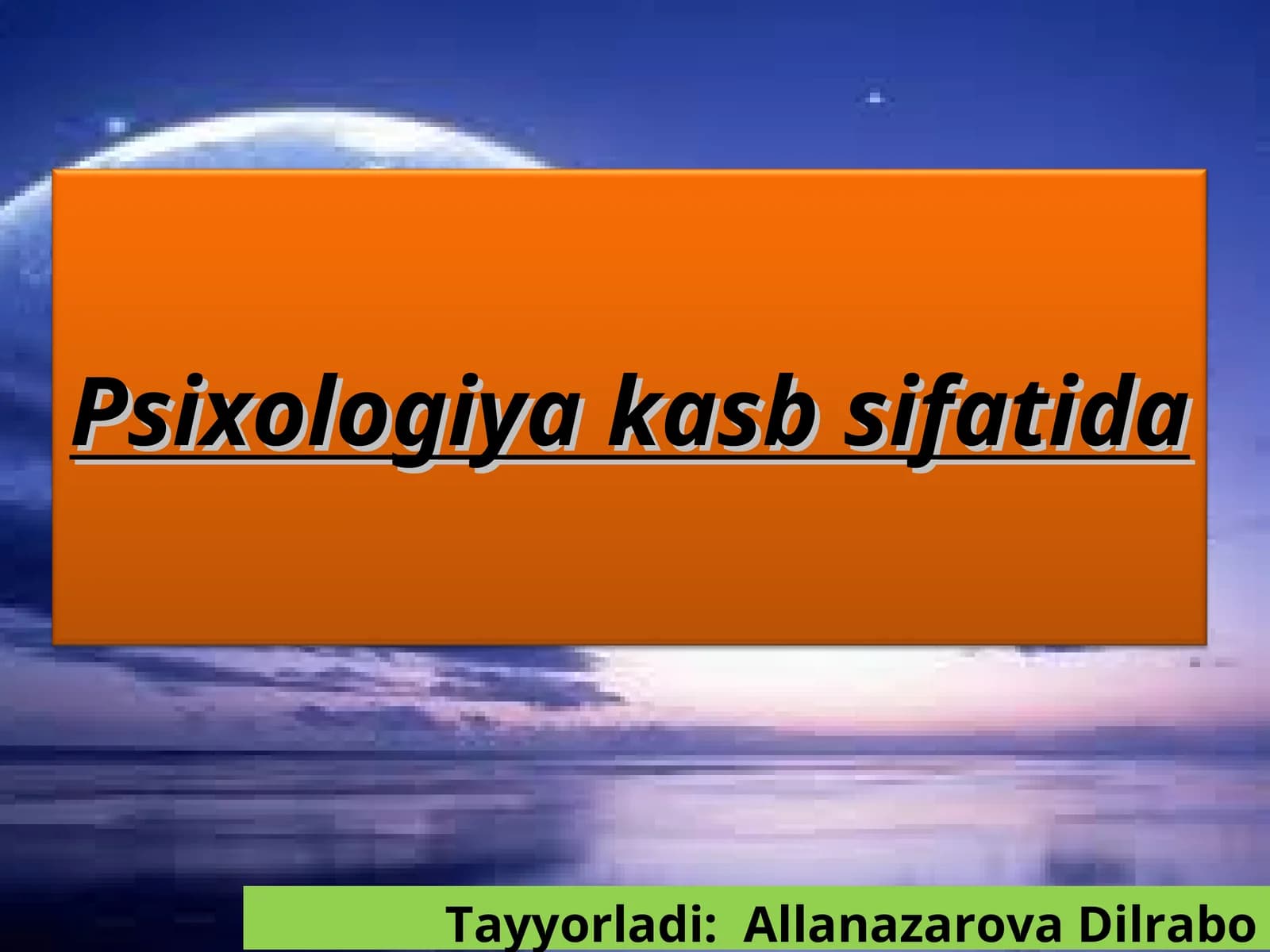 Psixologiya kasb sifatida

Tayyorladi: Allanazarova Dilrabo